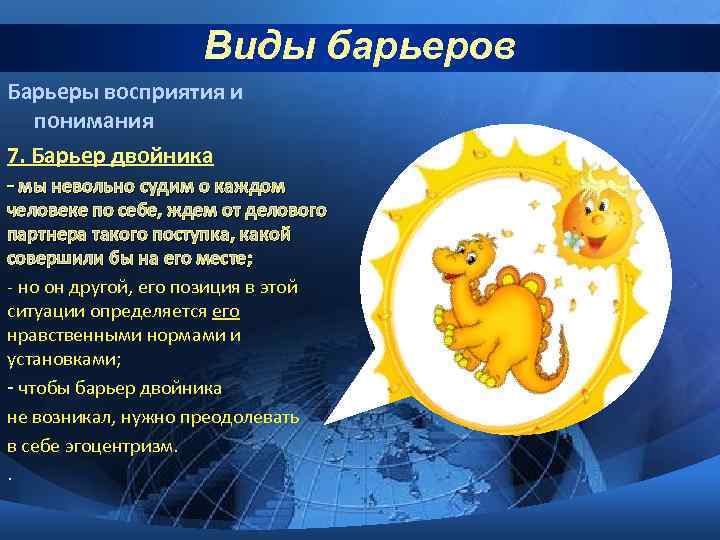 Виды барьеров

Барьеры восприятия и понимания

7. Барьер двойника

- мы невольно судим о каждом человеке по себе, ждем от делового партнера такого поступка, какой совершили бы на его месте;

- но он другой, его позиция в этой ситуации определяется его нравственными нормами и установками;

- чтобы барьер двойника не возникал, нужно преодолевать в себе эгоцентризм.

.